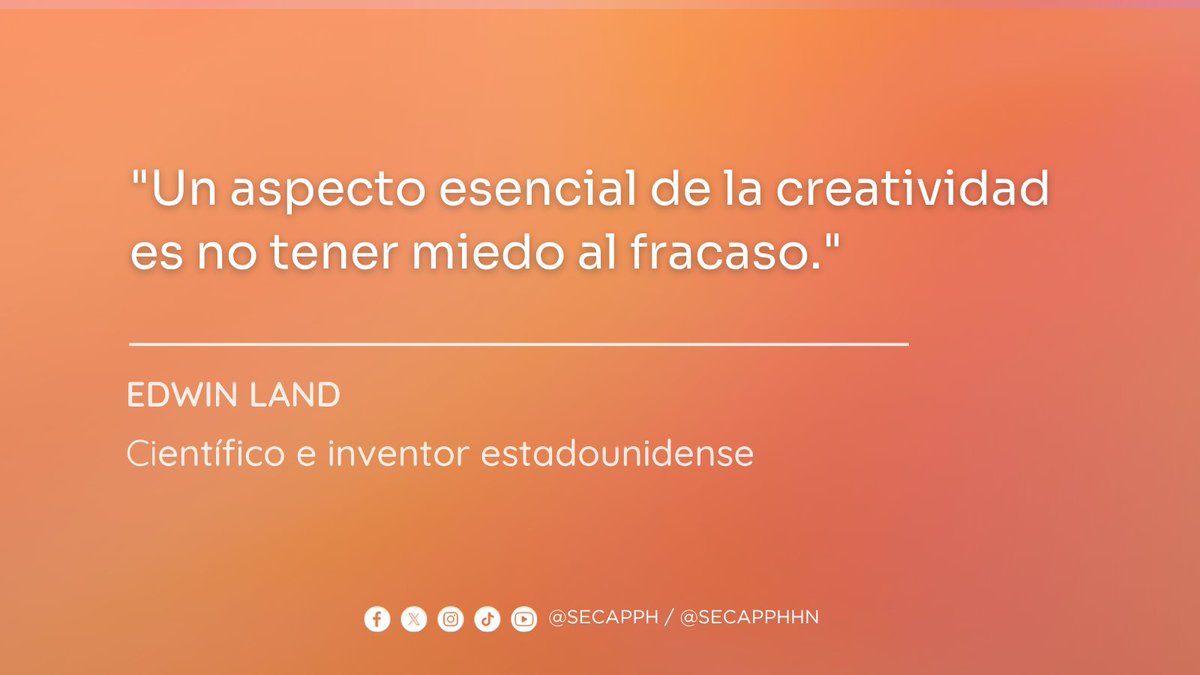 "Un aspecto esencial de la creatividad es no tener miedo al fracaso."

EDWIN LAND

Científico e inventor estadounidense

@SECAPPH / @SECAPPHHN